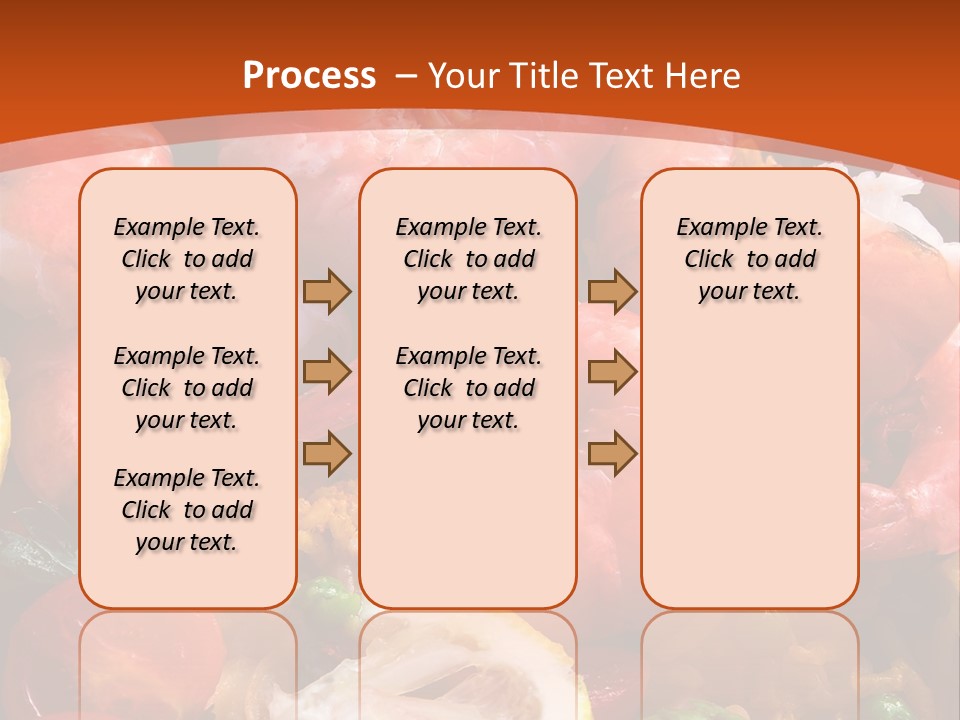 Process – Your Title Text Here

Example Text. Click to add your text.

Example Text. Click to add your text.

Example Text. Click to add your text.

Example Text. Click to add your text.

Example Text. Click to add your text.

Example Text. Click to add your text.